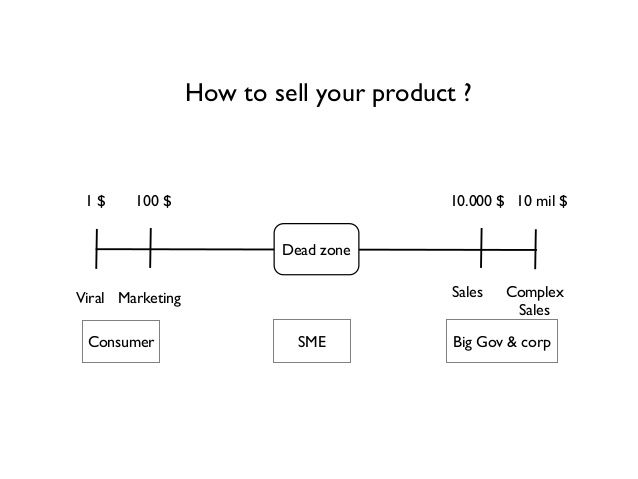 How to sell your product ?

1 $ 100 $ 10.000 $ 10 mil $

Dead zone

Viral Marketing Sales Complex Sales

Consumer

SME

Big Gov & corp